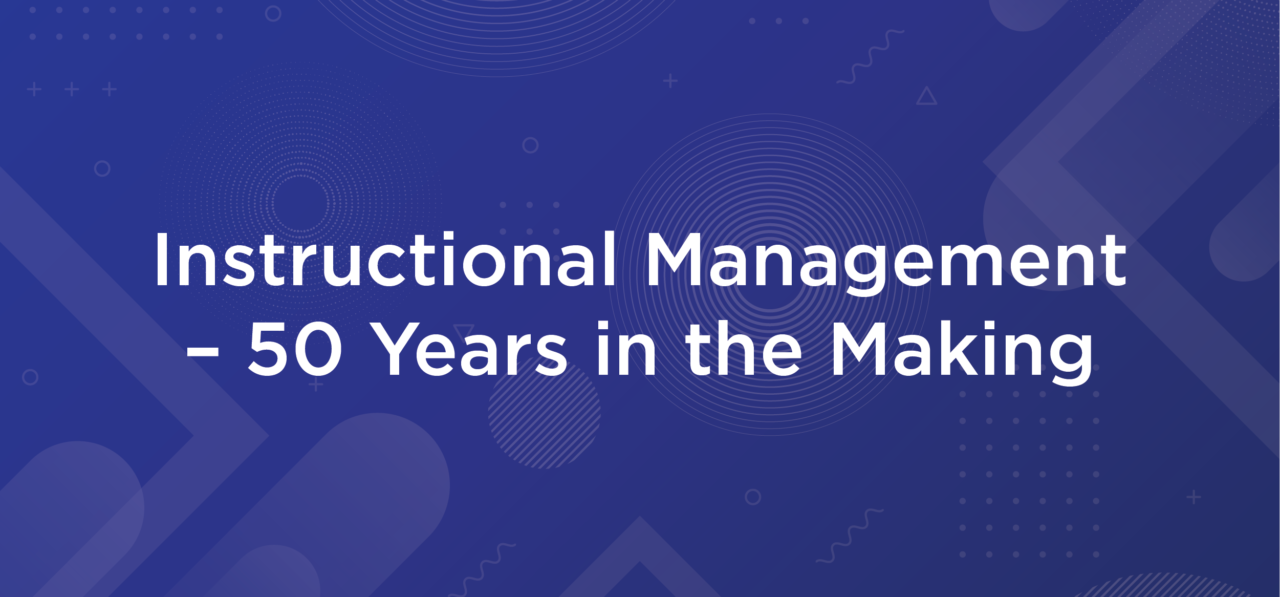 Instructional Management – 50 Years in the Making